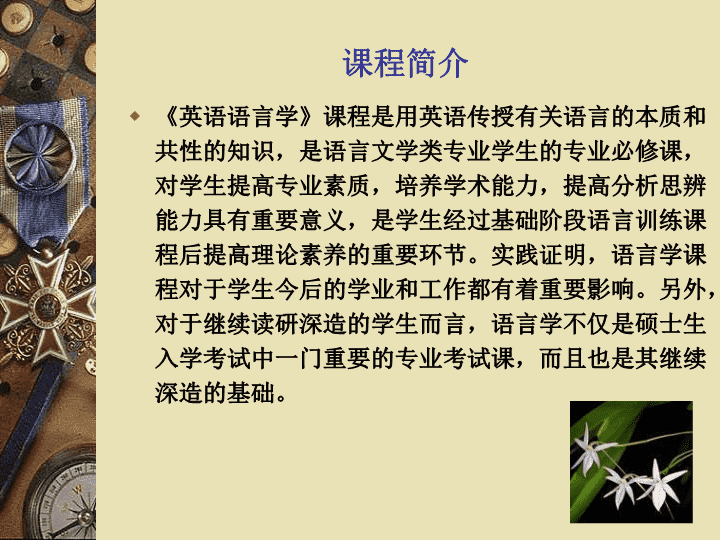 课程简介

《英语语言学》课程是用英语传授有关语言的本质和共性的知识，是语言文学类专业学生的专业必修课，对学生提高专业素质，培养学术能力，提高分析思辨能力具有重要意义，是学生经过基础阶段语言训练课程后提高理论素养的重要环节。实践证明，语言学课程对于学生今后的学业和工作都有着重要影响。另外，对于继续读研深造的学生而言，语言学不仅是硕士生入学考试中一门重要的专业考试课，而且也是其继续深造的基础。